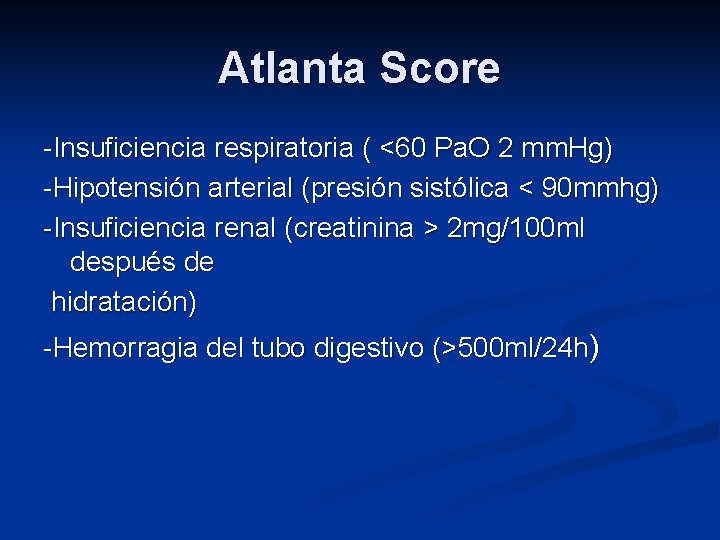 Atlanta Score

-Insuficiencia respiratoria ( <60 PaO 2 mmHg)
-Hipotensión arterial (presión sistólica < 90mmhg)
-Insuficiencia renal (creatinina > 2mg/100ml después de
hidratación)
-Hemorragia del tubo digestivo (>500ml/24h)